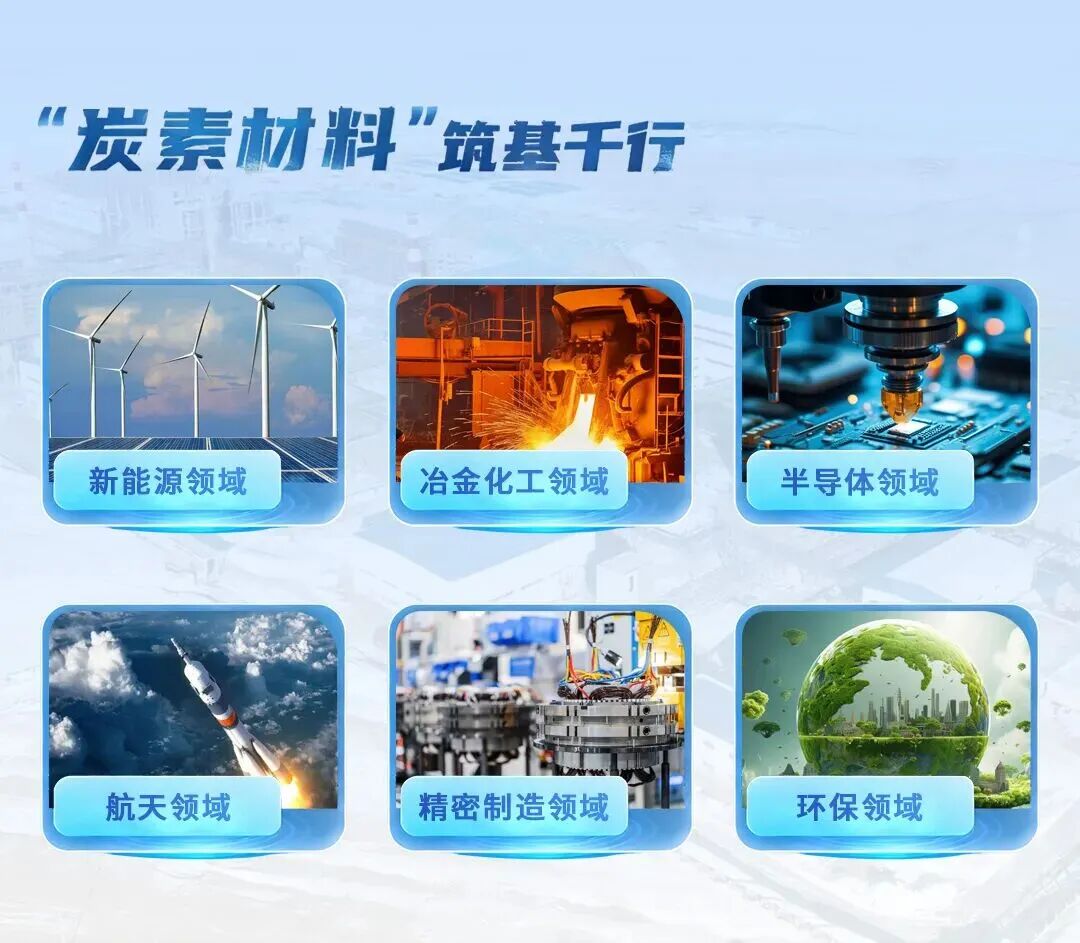 “炭素材料”筑基千行

新能源领域

冶金化工领域

半导体领域

航天领域

精密制造领域

环保领域